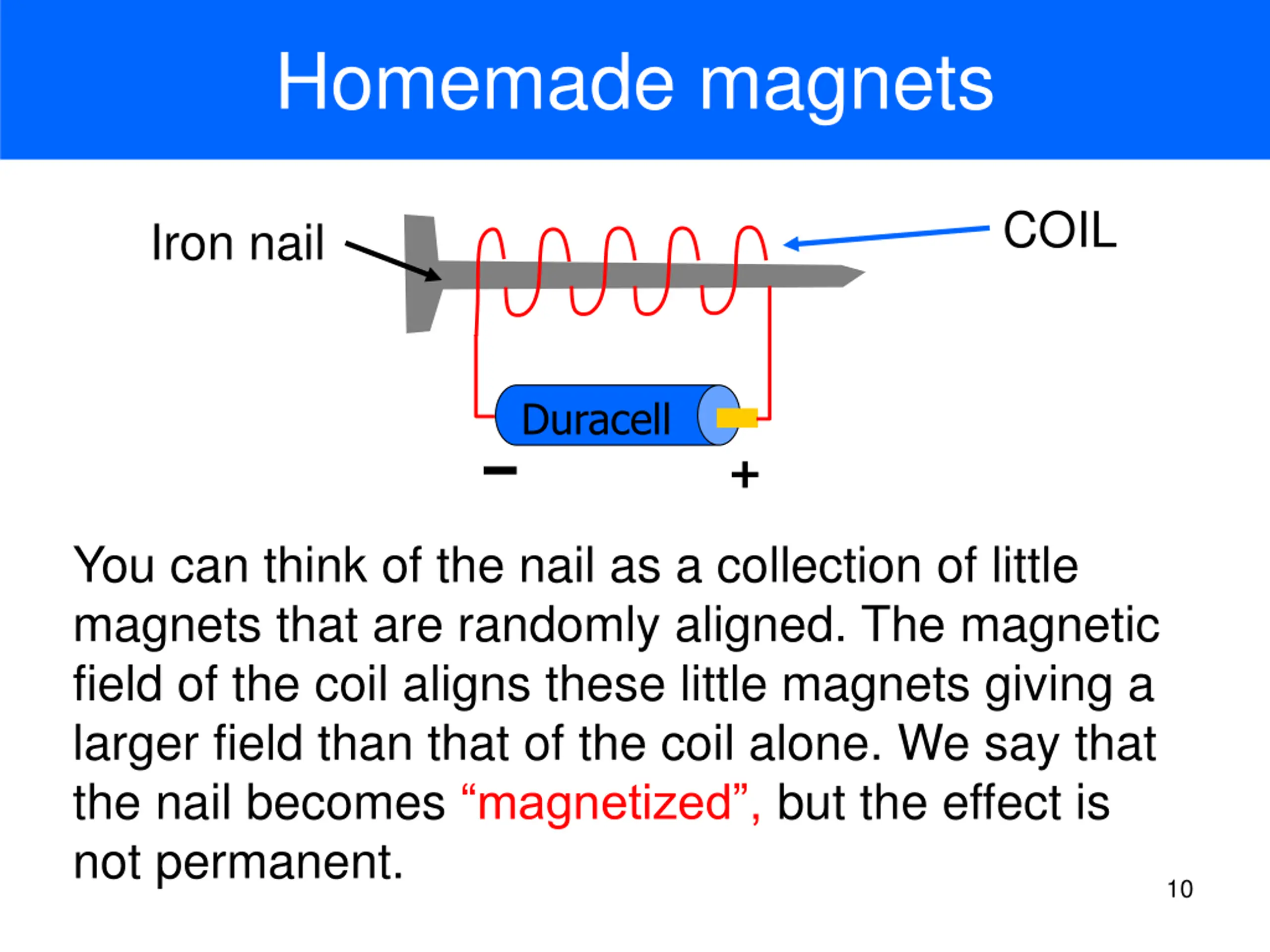 Homemade magnets

Iron nail

COIL

Duracell

−

+

You can think of the nail as a collection of little magnets that are randomly aligned. The magnetic field of the coil aligns these little magnets giving a larger field than that of the coil alone. We say that the nail becomes “magnetized”, but the effect is not permanent.

10